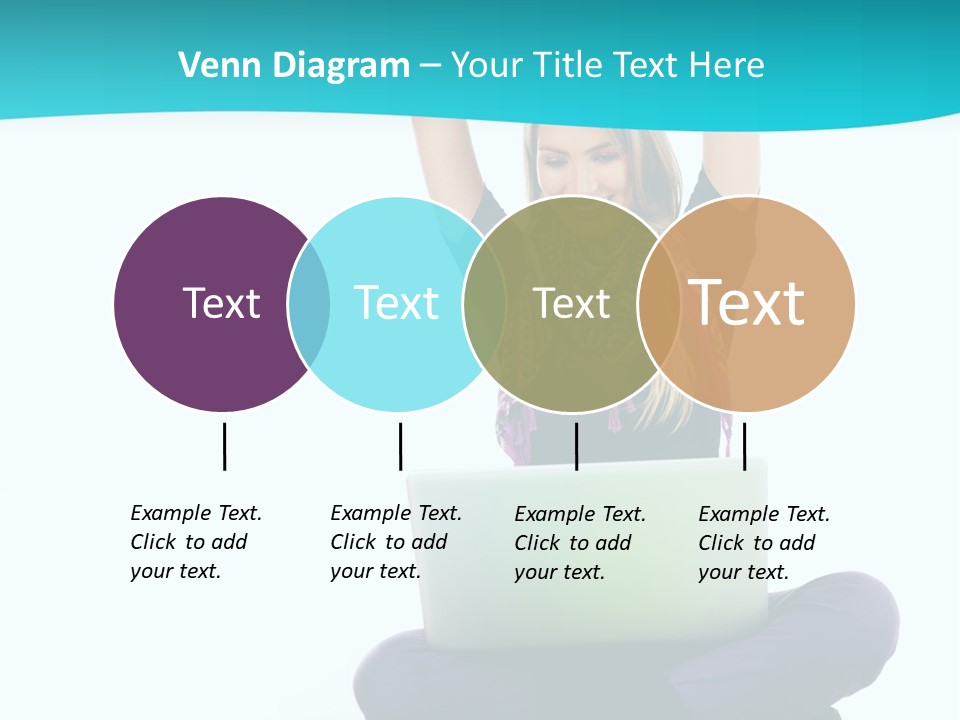 Venn Diagram – Your Title Text Here

Text

Text

Text

Text

Example Text. Click to add your text.

Example Text. Click to add your text.

Example Text. Click to add your text.

Example Text. Click to add your text.